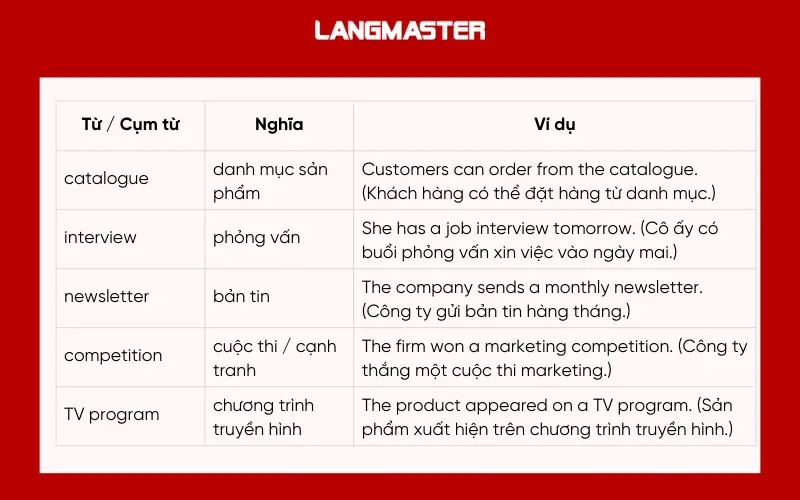 LANGMASTER

| Từ / Cụm từ | Nghĩa | Ví dụ |
|---|---|---|
| catalogue | danh mục sản phẩm | Customers can order from the catalogue. (Khách hàng có thể đặt hàng từ danh mục.) |
| interview | phỏng vấn | She has a job interview tomorrow. (Cô ấy có buổi phỏng vấn xin việc vào ngày mai.) |
| newsletter | bản tin | The company sends a monthly newsletter. (Công ty gửi bản tin hàng tháng.) |
| competition | cuộc thi / cạnh tranh | The firm won a marketing competition. (Công ty thắng một cuộc thi marketing.) |
| TV program | chương trình truyền hình | The product appeared on a TV program. (Sản phẩm xuất hiện trên chương trình truyền hình.) |